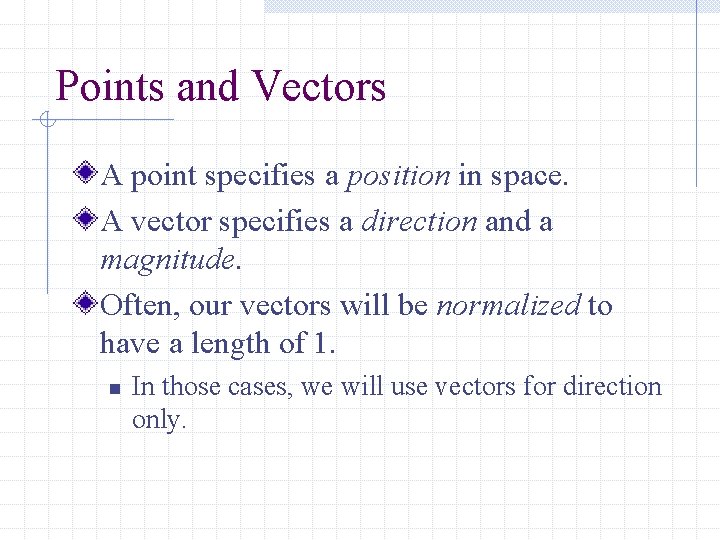 Points and Vectors

A point specifies a position in space.

A vector specifies a direction and a magnitude.

Often, our vectors will be normalized to have a length of 1.

In those cases, we will use vectors for direction only.